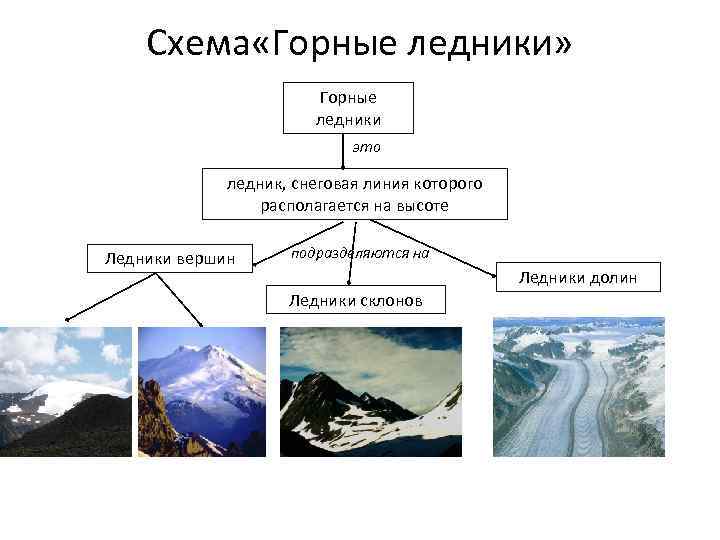 Схема«Горные ледники»

Горные ледники

это

ледник, снеговая линия которого располагается на высоте

подразделяются на

Ледники вершин

Ледники склонов

Ледники долин